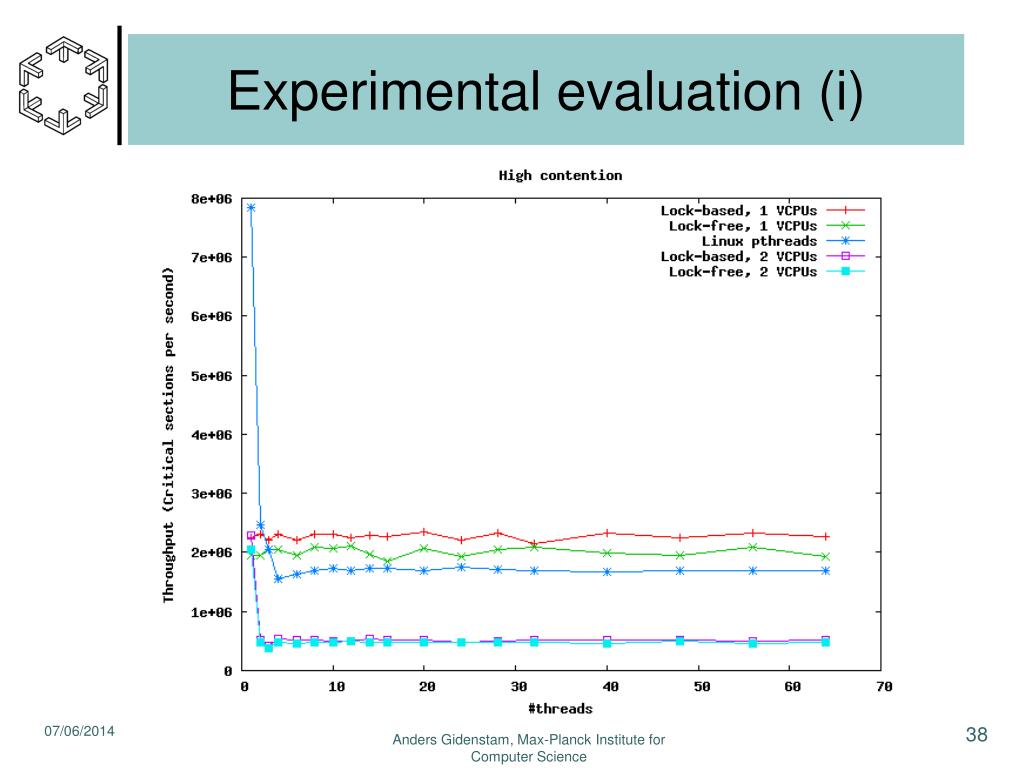 Experimental evaluation (i)

High contention

Lock-based, 1 VCPUs
Lock-free, 1 VCPUs
Linux pthreads
Lock-based, 2 VCPUs
Lock-free, 2 VCPUs

Throughput (Critical sections per second)

8e+06
7e+06
6e+06
5e+06
4e+06
3e+06
2e+06
1e+06
0

0 10 20 30 40 50 60 70

#threads

07/06/2014

Anders Gidenstam, Max-Planck Institute for Computer Science

38